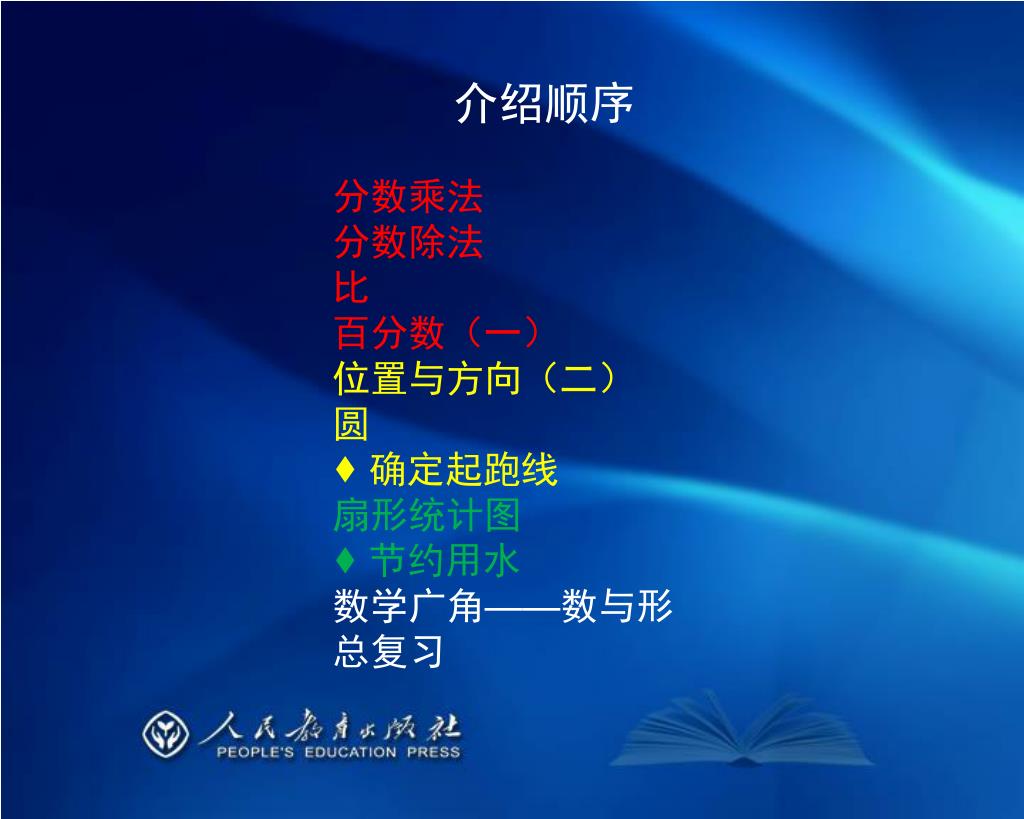 介绍顺序

分数乘法
分数除法
比
百分数（一）
位置与方向（二）
圆
♦ 确定起跑线
扇形统计图
♦ 节约用水
数学广角——数与形
总复习

人民教育出版社
PEOPLE'S EDUCATION PRESS